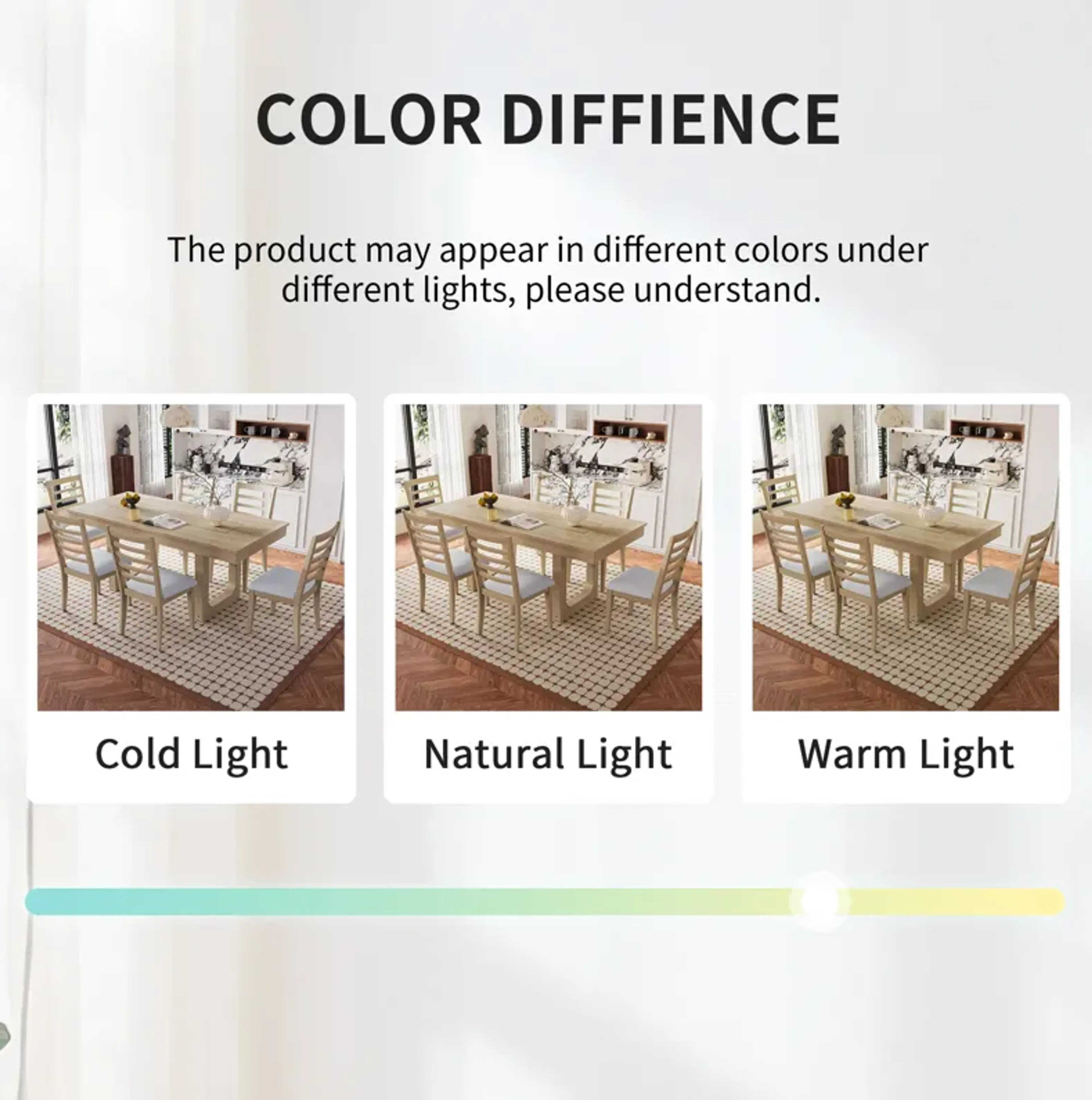 COLOR DIFFIENCE

The product may appear in different colors under different lights, please understand.

Cold Light

Natural Light

Warm Light